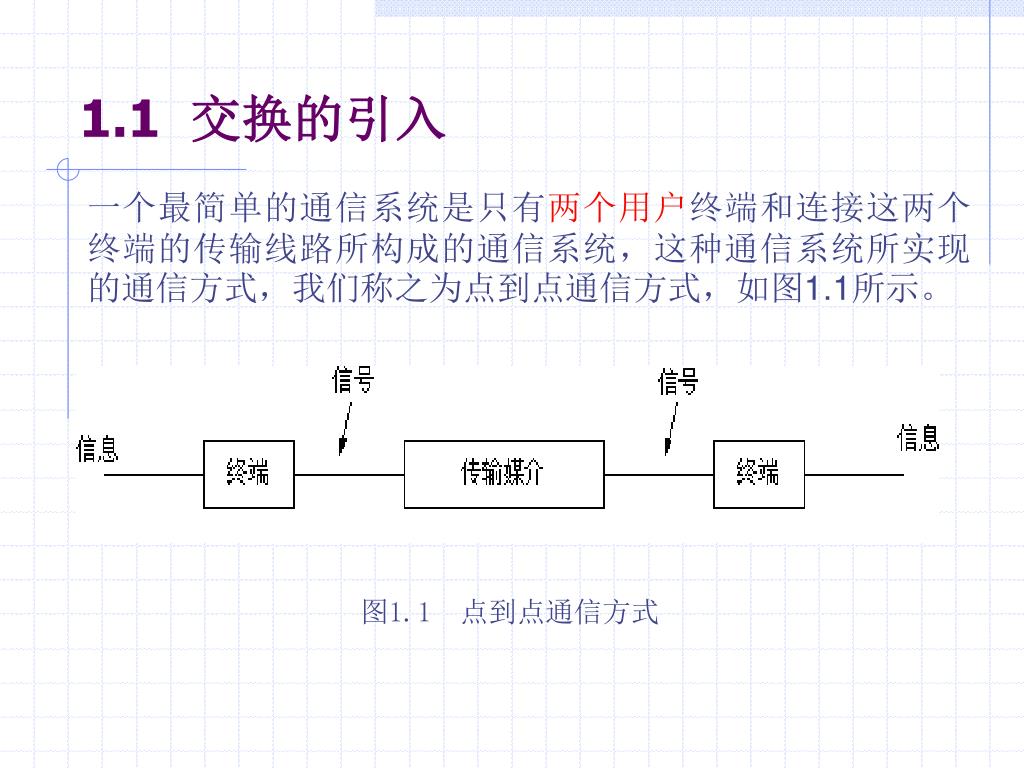 1.1 交换的引入

一个最简单的通信系统是只有两个用户终端和连接这两个终端的传输线路所构成的通信系统，这种通信系统所实现的通信方式，我们称之为点到点通信方式，如图1.1所示。

信号

信号

信息

终端

传输媒介

终端

信息

图1.1 点到点通信方式